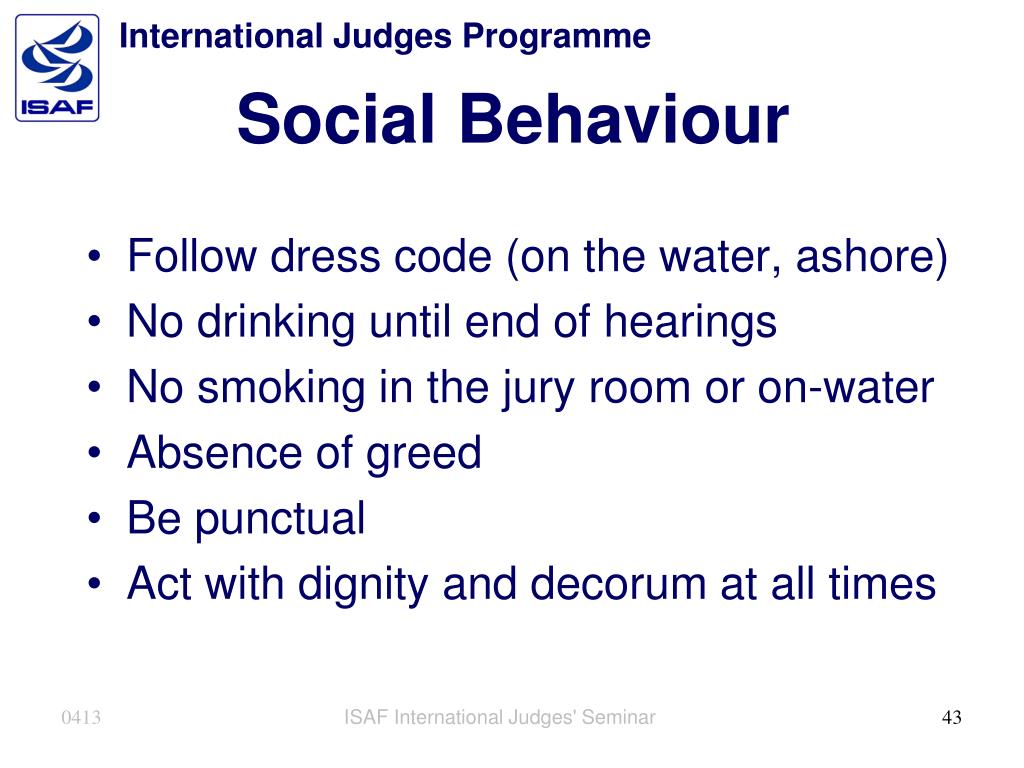 ISAF

International Judges Programme

Social Behaviour

• Follow dress code (on the water, ashore)
• No drinking until end of hearings
• No smoking in the jury room or on-water
• Absence of greed
• Be punctual
• Act with dignity and decorum at all times

0413

ISAF International Judges' Seminar

43